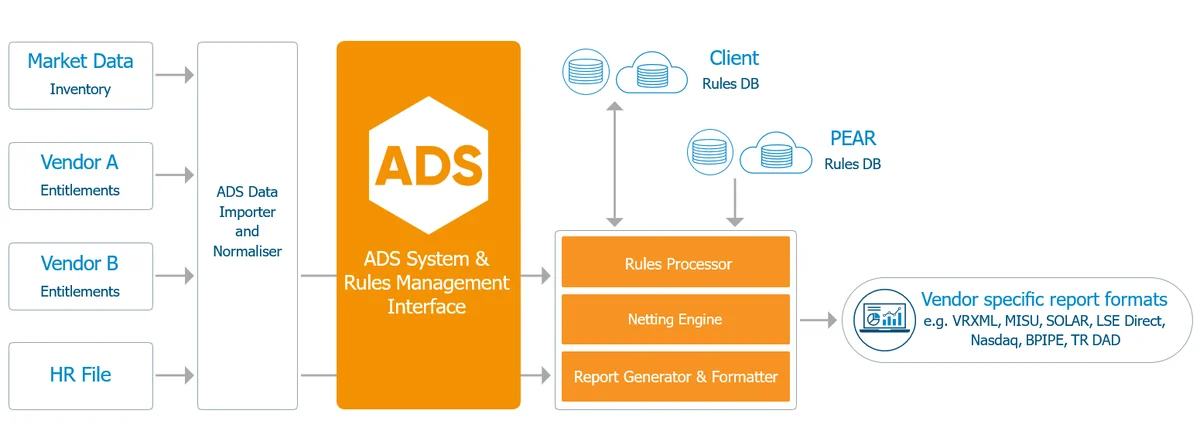 Market Data
Inventory

Vendor A
Entitlements

Vendor B
Entitlements

HR File

ADS Data Importer and Normaliser

ADS

ADS System & Rules Management Interface

Client
Rules DB

PEAR
Rules DB

Rules Processor

Netting Engine

Report Generator & Formatter

Vendor specific report formats
e.g. VRXML, MISU, SOLAR, LSE Direct, Nasdaq, BPIPE, TR DAD